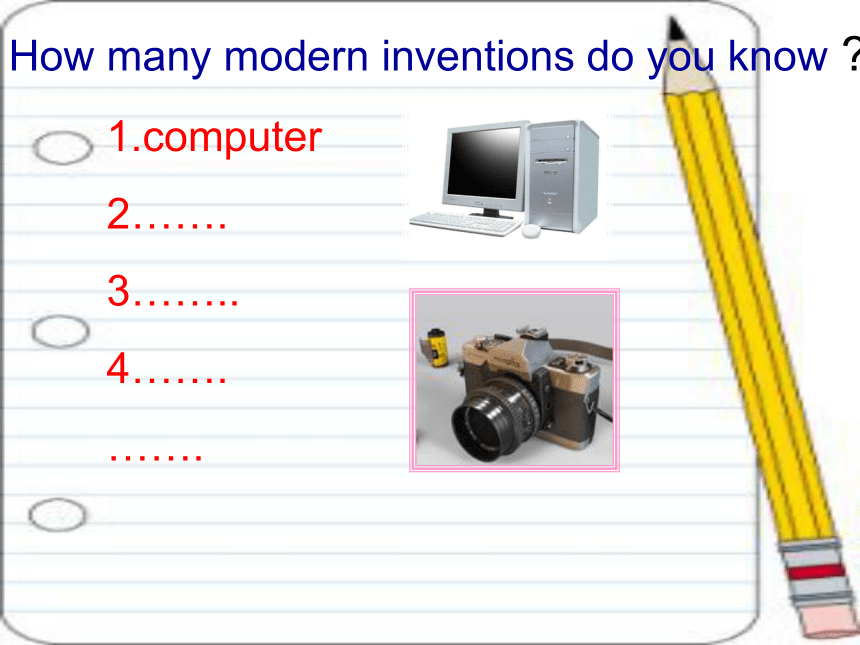 How many modern inventions do you know ?

1.computer

2…….

3……..

4…….

…….